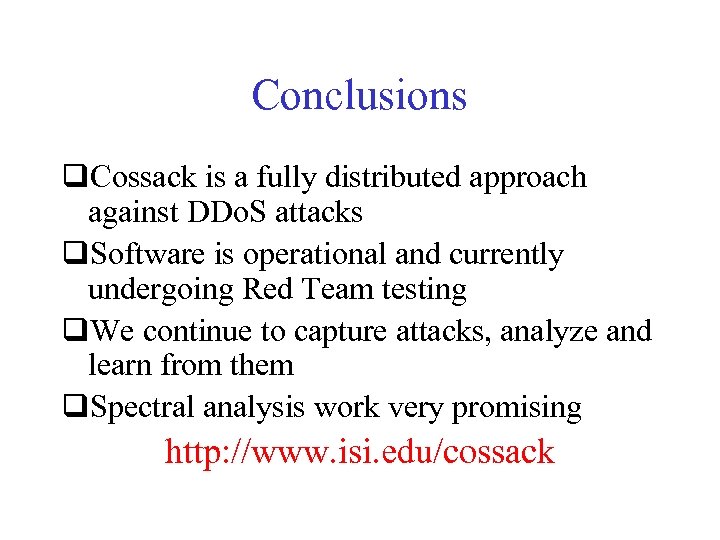 Conclusions

❑Cossack is a fully distributed approach against DDoS attacks

❑Software is operational and currently undergoing Red Team testing

❑We continue to capture attacks, analyze and learn from them

❑Spectral analysis work very promising

http://www.isi.edu/cossack